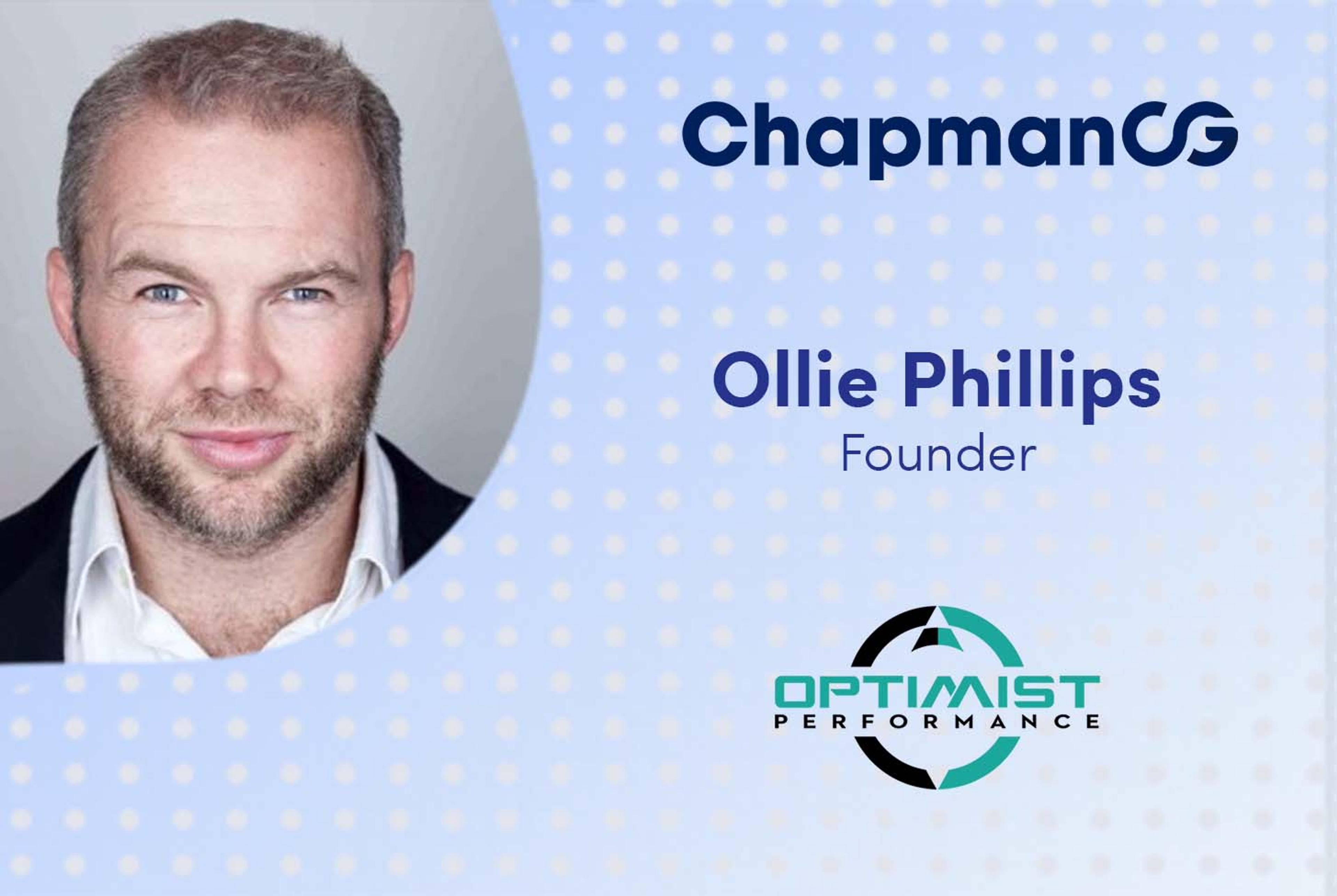 ChapmanCG

Ollie Phillips
Founder

OPTIMIST
PERFORMANCE